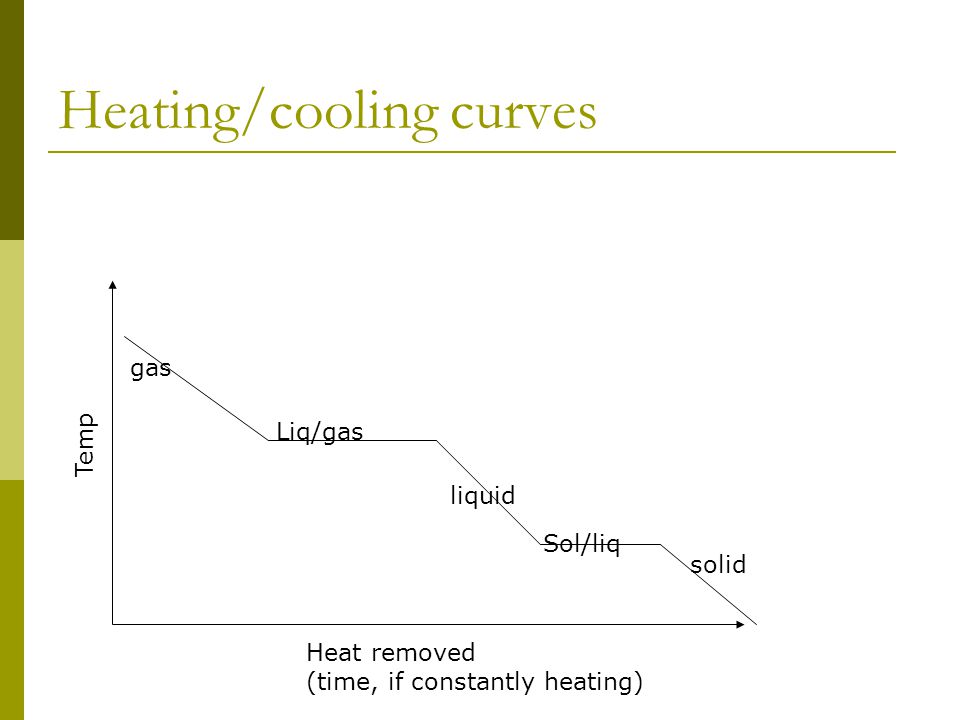 Heating/cooling curves

Temp

gas

Liq/gas

liquid

Sol/liq

solid

Heat removed
(time, if constantly heating)